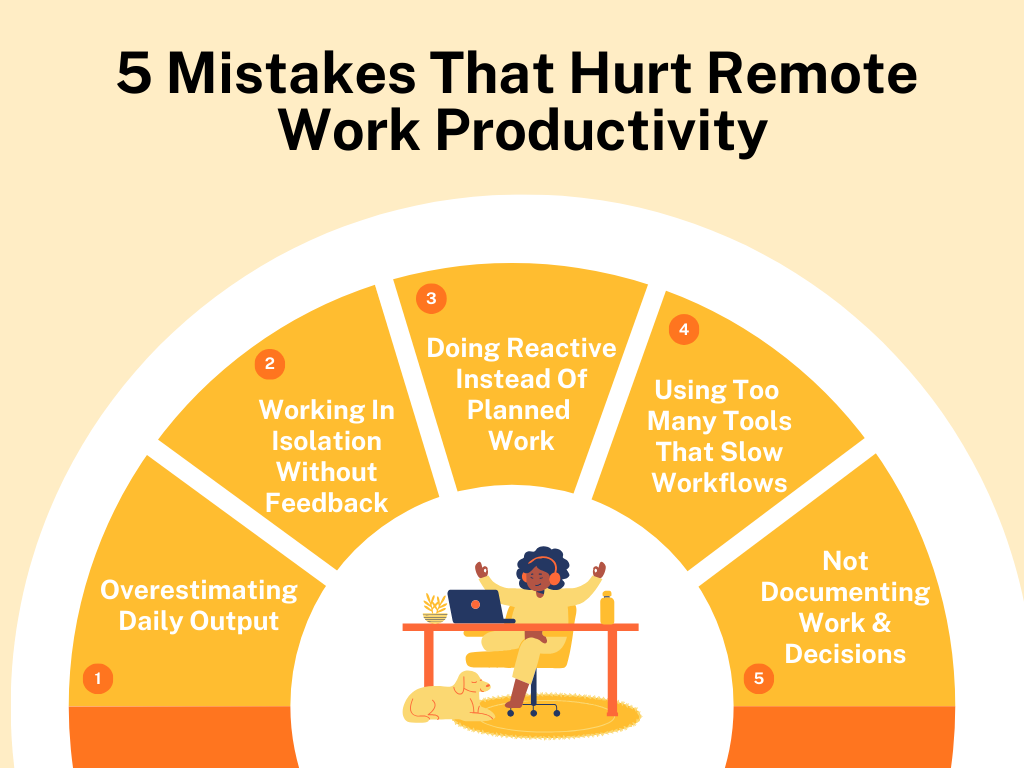 5 Mistakes That Hurt Remote Work Productivity

1
Overestimating Daily Output

2
Working In Isolation Without Feedback

3
Doing Reactive Instead Of Planned Work

4
Using Too Many Tools That Slow Workflows

5
Not Documenting Work & Decisions